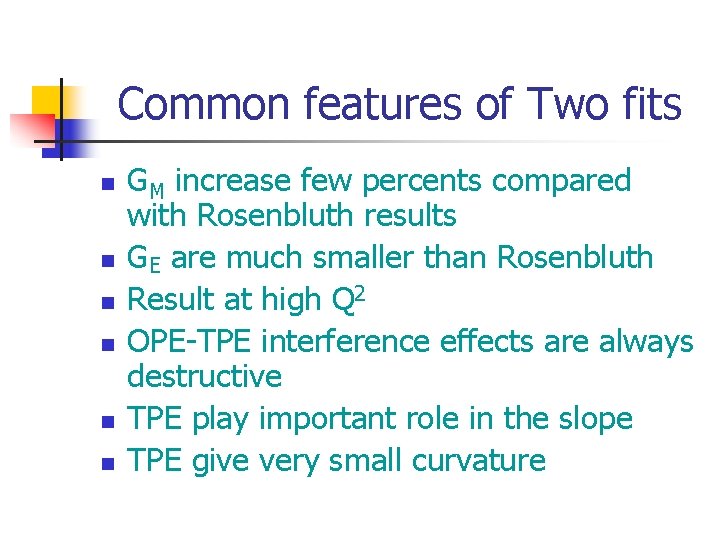 Common features of Two fits

- $G_M$ increase few percents compared with Rosenbluth results
- $G_E$ are much smaller than Rosenbluth
- Result at high $Q^2$
- OPE-TPE interference effects are always destructive
- TPE play important role in the slope
- TPE give very small curvature